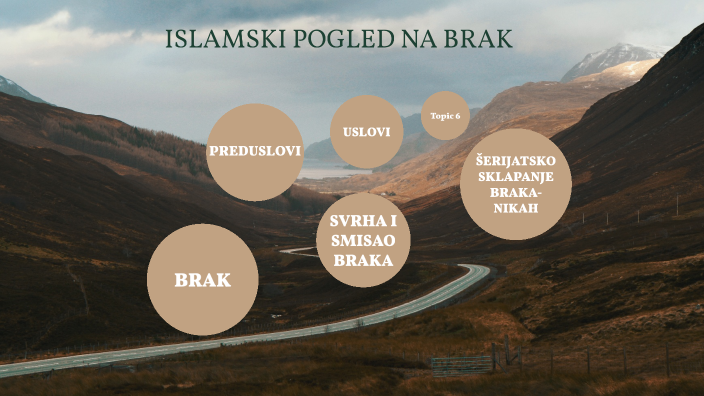 ISLAMSKI POGLED NA BRAK

PREDUSLOVI

USLOVI

Topic 6

ŠERIJATSKO SKLAPANJE BRAKA-NIKAH

SVRHA I SMISAO BRAKA

BRAK